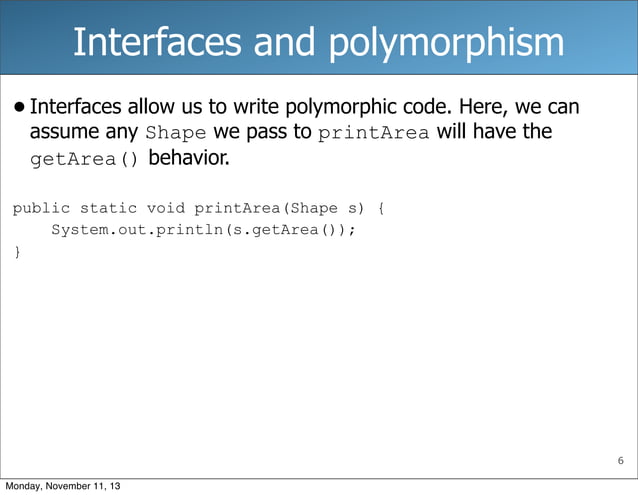 Interfaces and polymorphism

• Interfaces allow us to write polymorphic code. Here, we can assume any Shape we pass to printArea will have the getArea() behavior.

public static void printArea(Shape s) {
    System.out.println(s.getArea());
}

6

Monday, November 11, 13